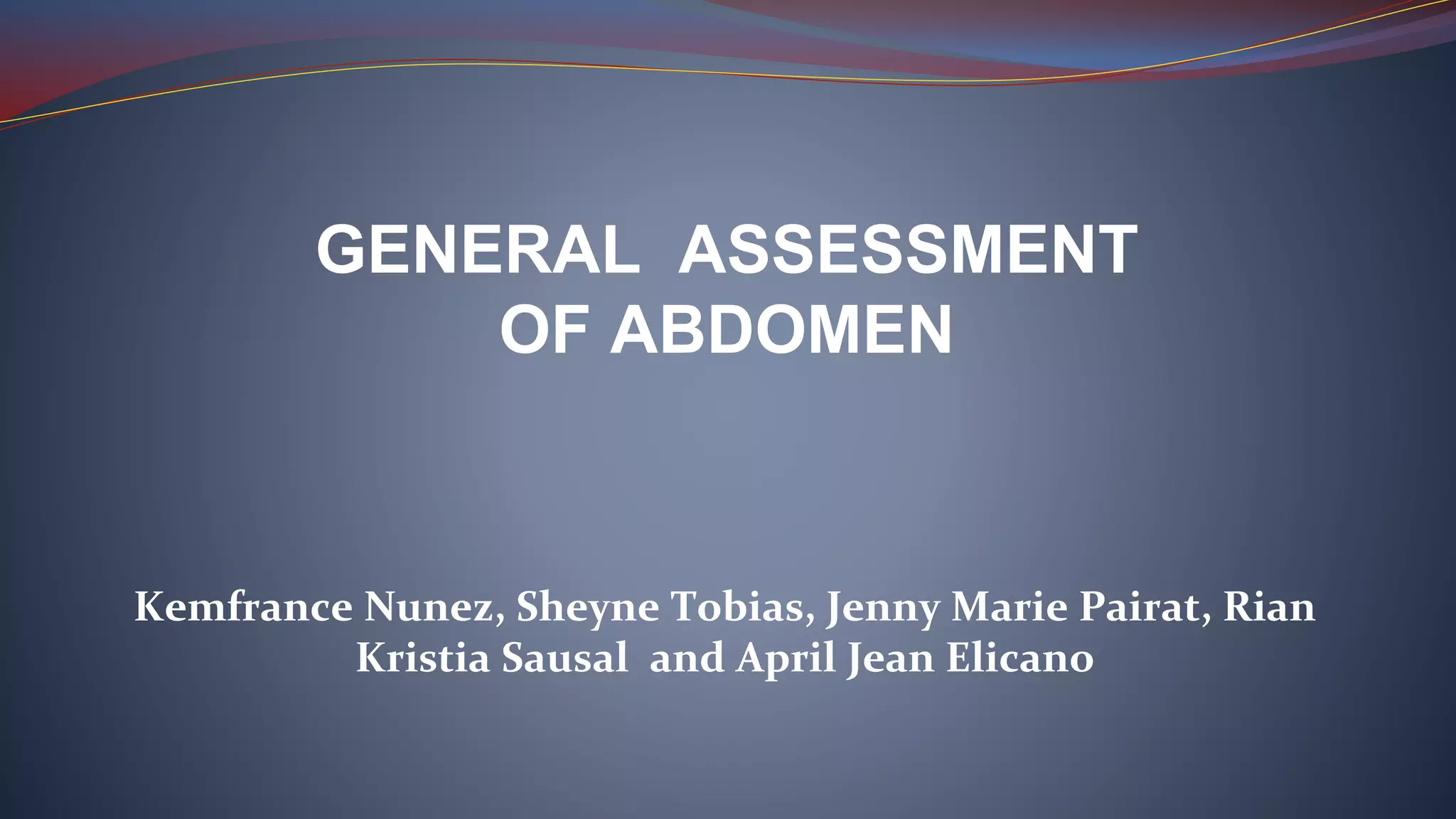 GENERAL ASSESSMENT OF ABDOMEN

Kemfrance Nunez, Sheyne Tobias, Jenny Marie Pairat, Rian Kristia Sausal and April Jean Elicano